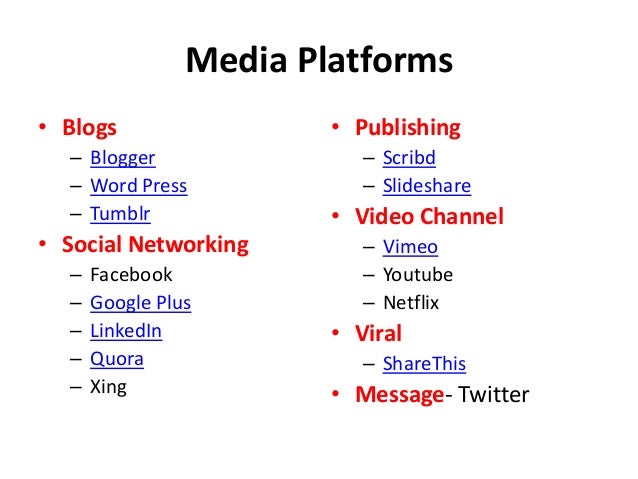 Media Platforms

• Blogs
– Blogger
– Word Press
– Tumblr
• Social Networking
– Facebook
– Google Plus
– LinkedIn
– Quora
– Xing

• Publishing
– Scribd
– Slideshare
• Video Channel
– Vimeo
– Youtube
– Netflix
• Viral
– ShareThis
• Message- Twitter